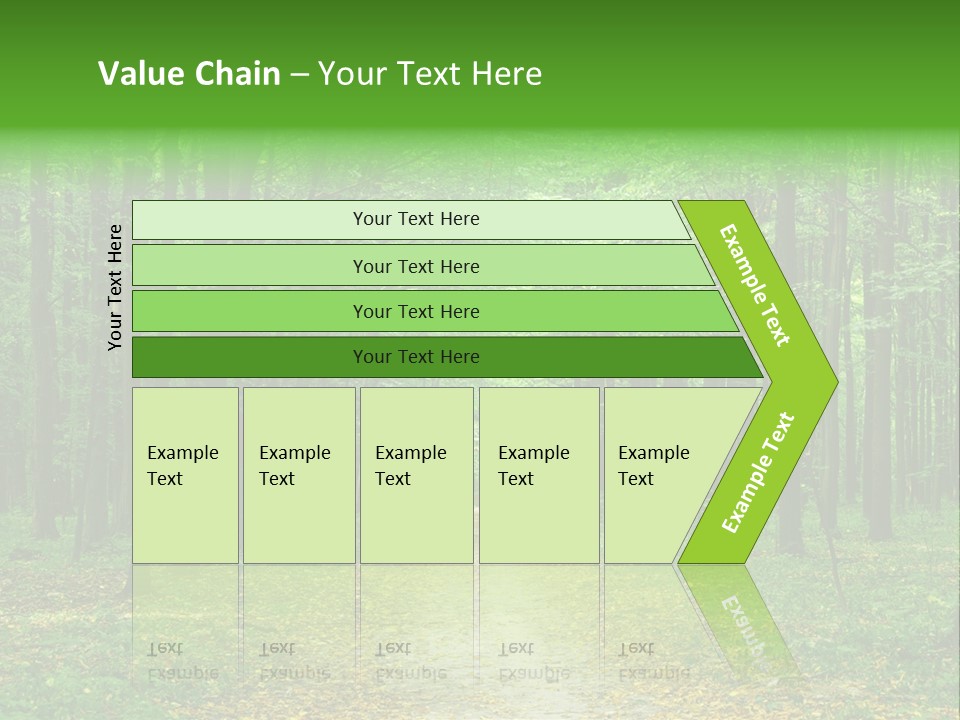 Value Chain – Your Text Here

Your Text Here

Your Text Here

Your Text Here

Your Text Here

Your Text Here

Example Text

Example Text

Example Text

Example Text

Example Text

Example Text

Example Text